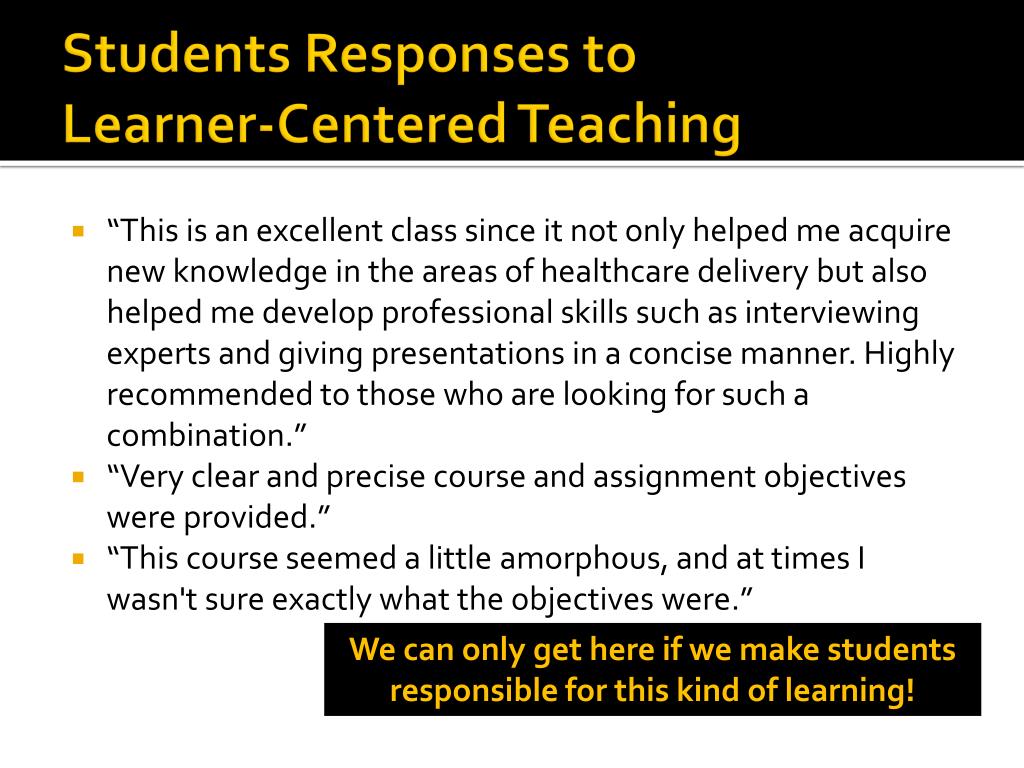 Students Responses to Learner-Centered Teaching

▪ “This is an excellent class since it not only helped me acquire new knowledge in the areas of healthcare delivery but also helped me develop professional skills such as interviewing experts and giving presentations in a concise manner. Highly recommended to those who are looking for such a combination.”
▪ “Very clear and precise course and assignment objectives were provided.”
▪ “This course seemed a little amorphous, and at times I wasn't sure exactly what the objectives were.”

We can only get here if we make students responsible for this kind of learning!